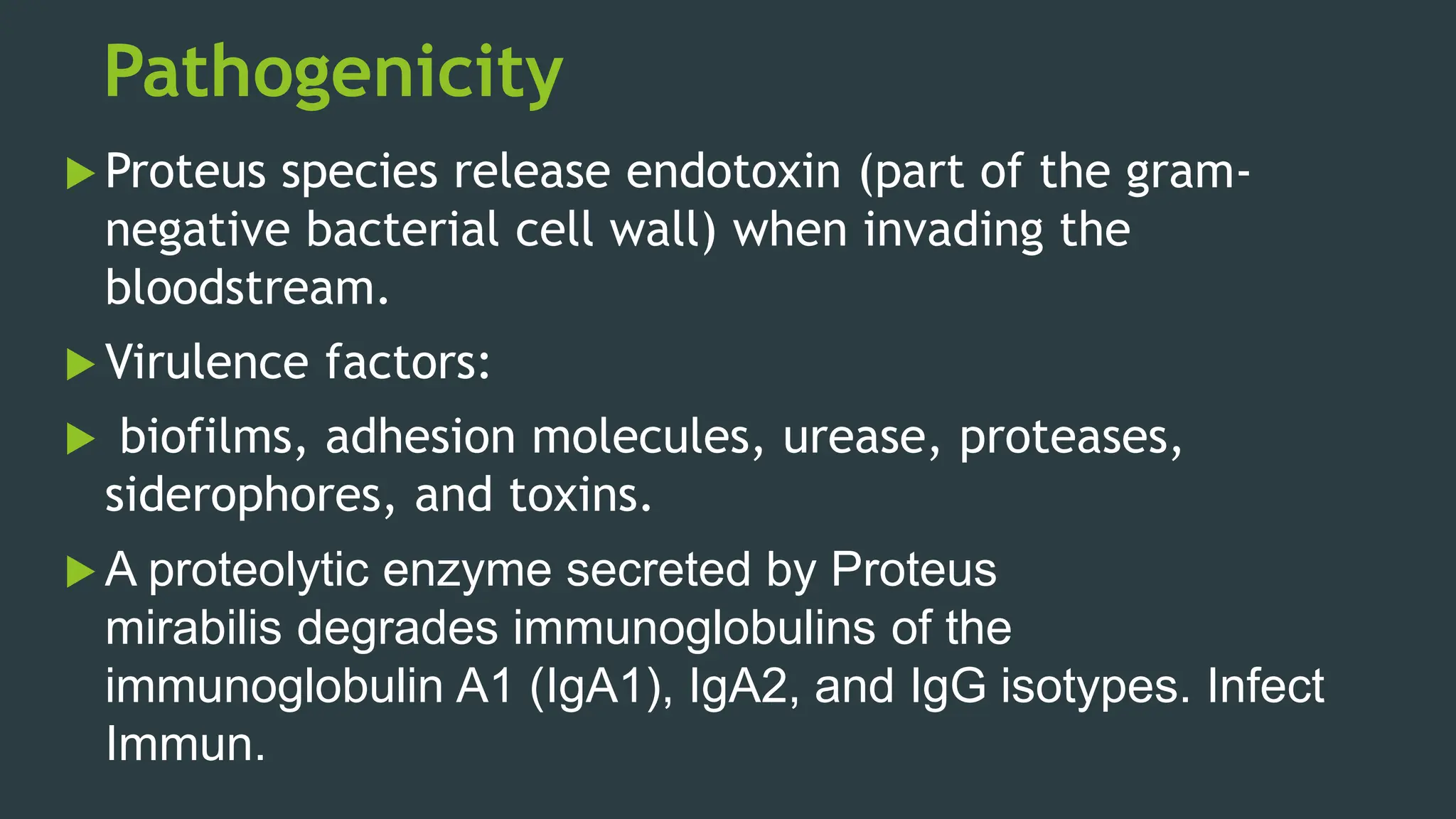 Pathogenicity

Proteus species release endotoxin (part of the gram-negative bacterial cell wall) when invading the bloodstream.

Virulence factors:

biofilms, adhesion molecules, urease, proteases, siderophores, and toxins.

A proteolytic enzyme secreted by Proteus mirabilis degrades immunoglobulins of the immunoglobulin A1 (IgA1), IgA2, and IgG isotypes. Infect Immun.